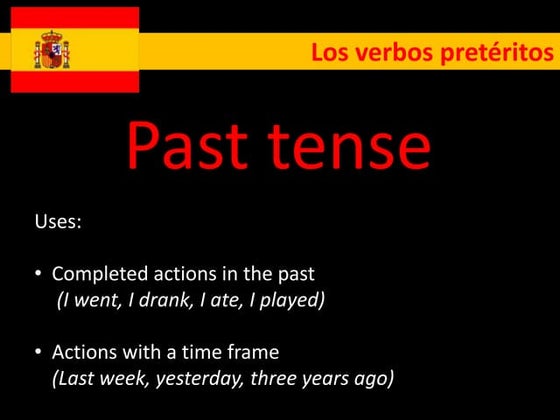 Los verbos pretéritos

Past tense

Uses:

• Completed actions in the past
(I went, I drank, I ate, I played)

• Actions with a time frame
(Last week, yesterday, three years ago)